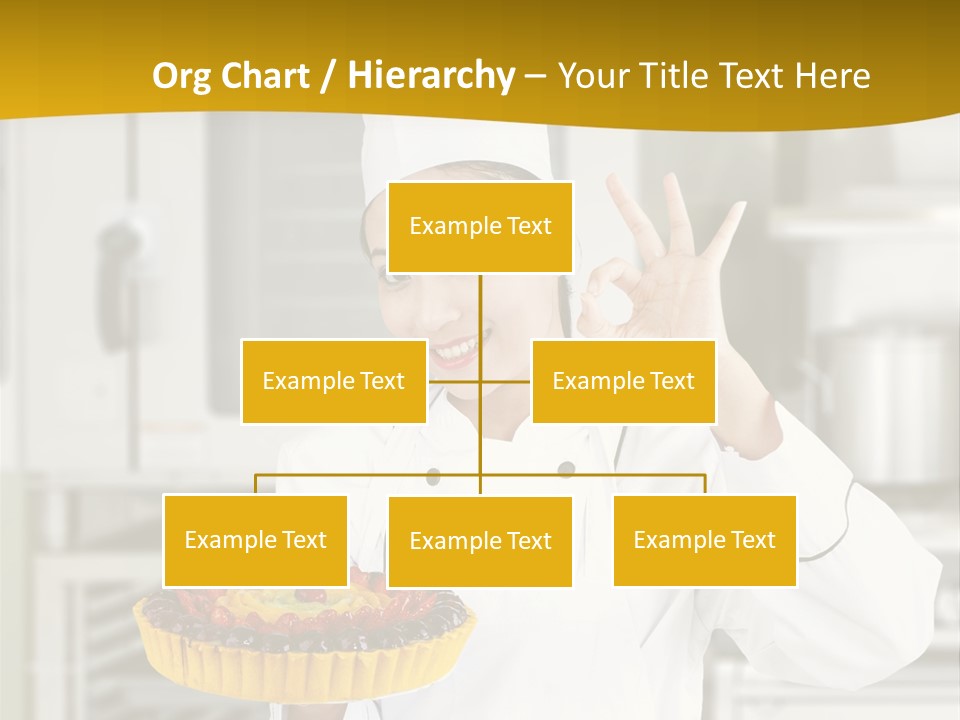 Org Chart / Hierarchy – Your Title Text Here

Example Text

Example Text

Example Text

Example Text

Example Text

Example Text